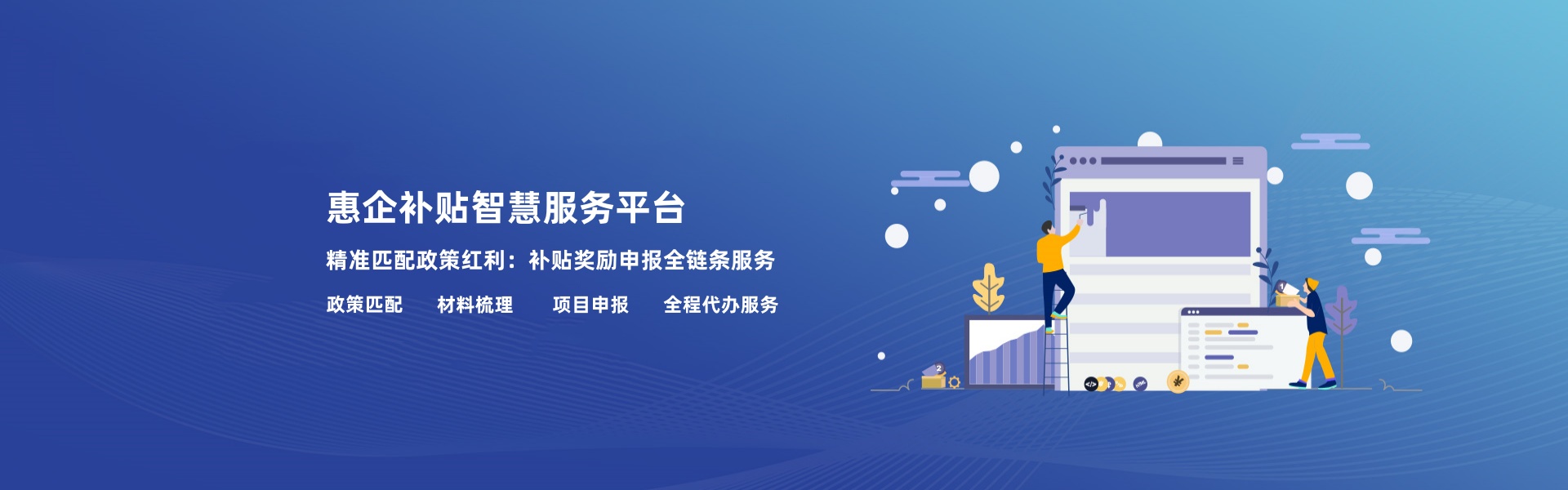 惠企补贴智慧服务平台

精准匹配政策红利：补贴奖励申报全链条服务

政策匹配　材料梳理　项目申报　全程代办服务